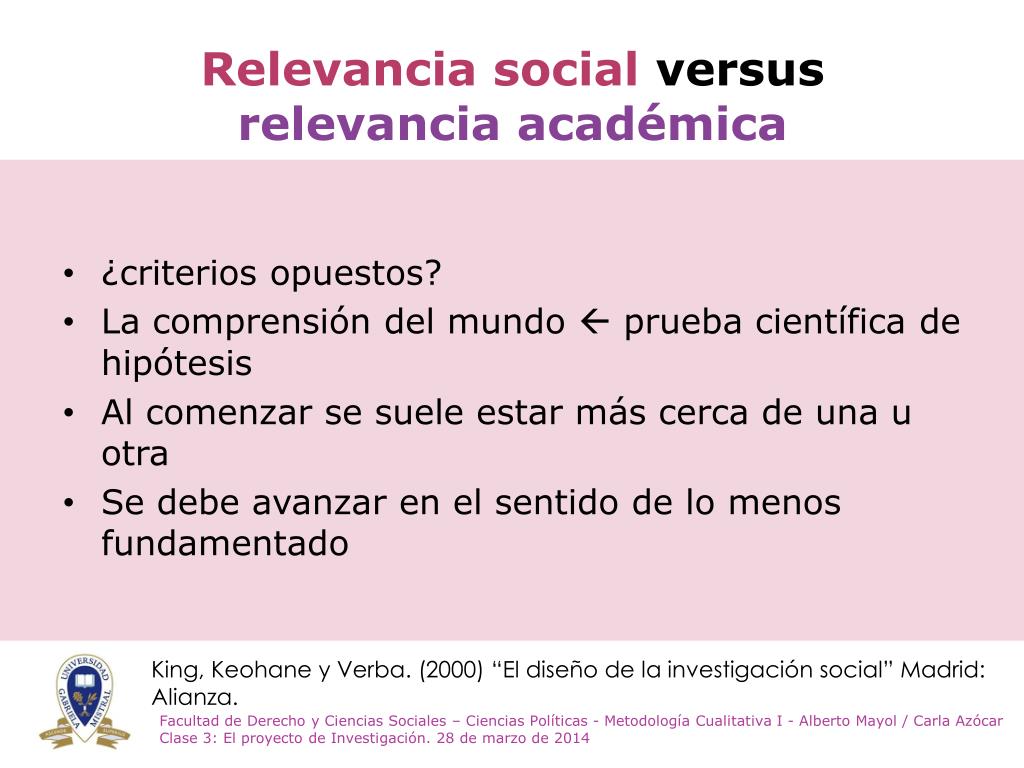 Relevancia social versus relevancia académica

• ¿criterios opuestos?
• La comprensión del mundo ← prueba científica de hipótesis
• Al comenzar se suele estar más cerca de una u otra
• Se debe avanzar en el sentido de lo menos fundamentado

UNIVERSIDAD GABRIELA MISTRAL

King, Keohane y Verba. (2000) “El diseño de la investigación social” Madrid: Alianza.

Facultad de Derecho y Ciencias Sociales – Ciencias Políticas - Metodología Cualitativa I - Alberto Mayol / Carla Azócar
Clase 3: El proyecto de Investigación. 28 de marzo de 2014